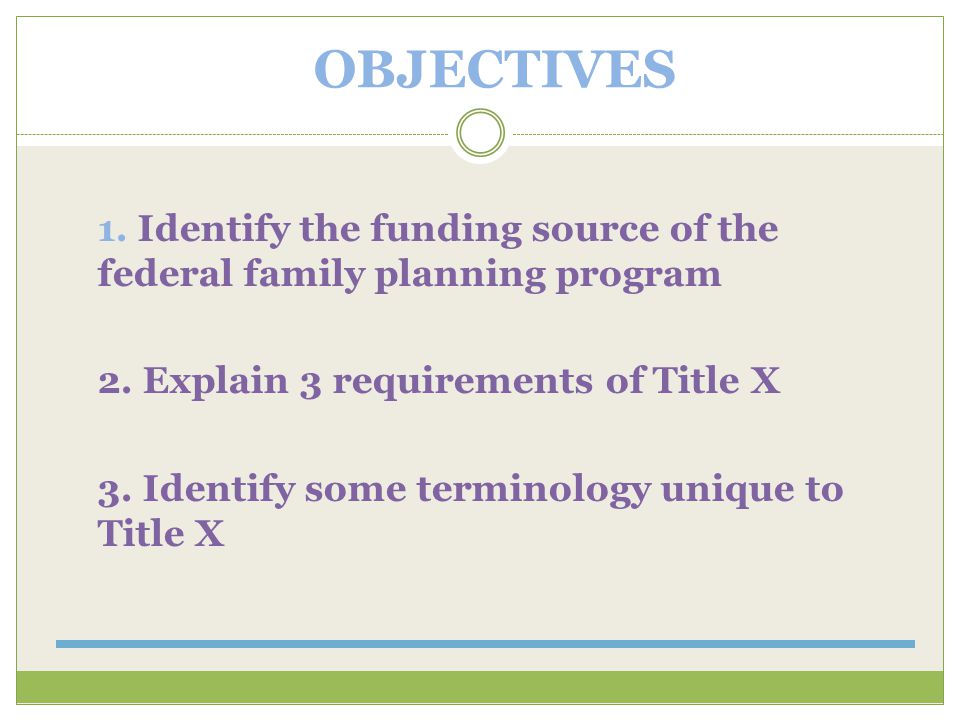 OBJECTIVES

1. Identify the funding source of the federal family planning program

2. Explain 3 requirements of Title X

3. Identify some terminology unique to Title X